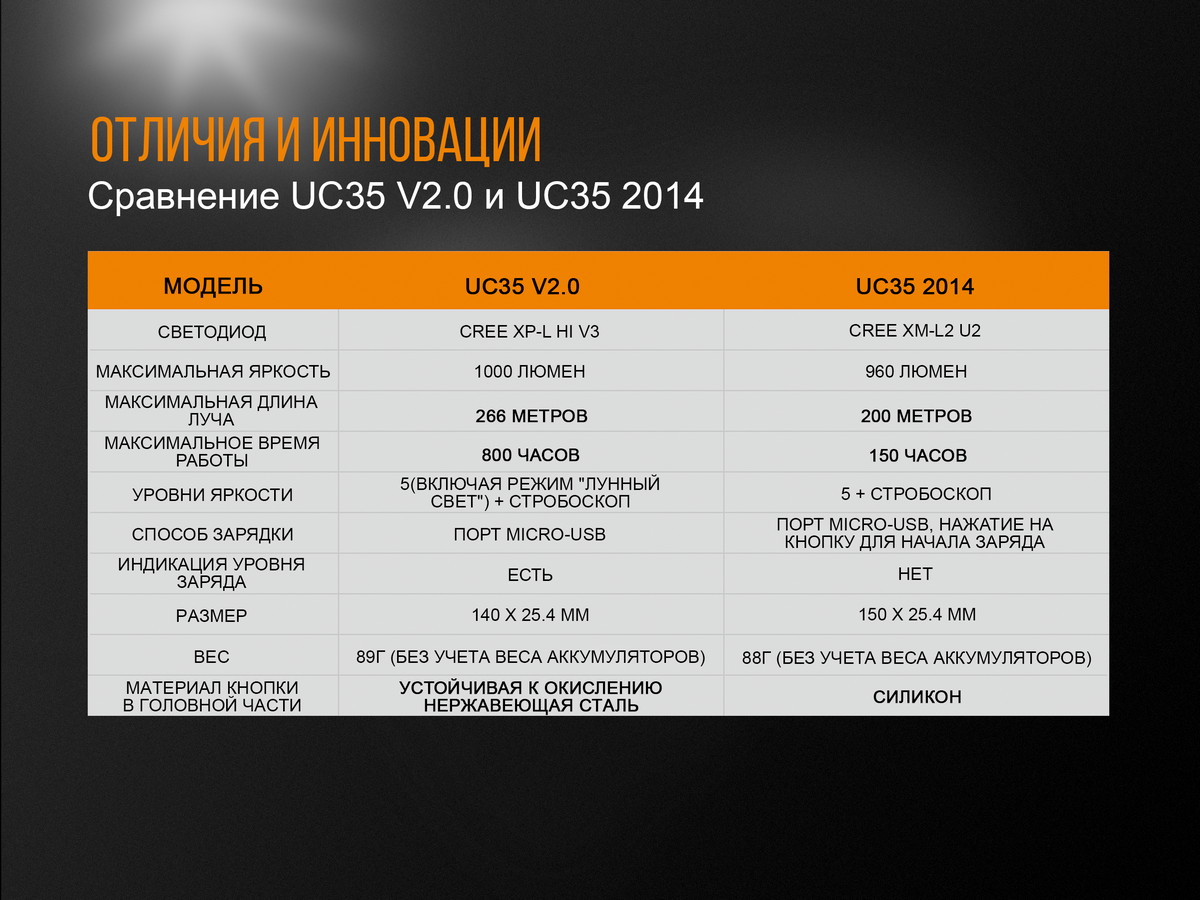 ОТЛИЧИЯ И ИННОВАЦИИ
Сравнение UC35 V2.0 и UC35 2014

| МОДЕЛЬ | UC35 V2.0 | UC35 2014 |
|---|---|---|
| СВЕТОДИОД | CREE XP-L HI V3 | CREE XM-L2 U2 |
| МАКСИМАЛЬНАЯ ЯРКОСТЬ | 1000 ЛЮМЕН | 960 ЛЮМЕН |
| МАКСИМАЛЬНАЯ ДЛИНА ЛУЧА | 266 МЕТРОВ | 200 МЕТРОВ |
| МАКСИМАЛЬНОЕ ВРЕМЯ РАБОТЫ | 800 ЧАСОВ | 150 ЧАСОВ |
| УРОВНИ ЯРКОСТИ | 5(ВКЛЮЧАЯ РЕЖИМ "ЛУННЫЙ СВЕТ") + СТРОБОСКОП | 5 + СТРОБОСКОП |
| СПОСОБ ЗАРЯДКИ | ПОРТ MICRO-USB | ПОРТ MICRO-USB, НАЖАТИЕ НА КНОПКУ ДЛЯ НАЧАЛА ЗАРЯДА |
| ИНДИКАЦИЯ УРОВНЯ ЗАРЯДА | ЕСТЬ | НЕТ |
| РАЗМЕР | 140 X 25.4 ММ | 150 X 25.4 ММ |
| ВЕС | 89Г (БЕЗ УЧЕТА ВЕСА АККУМУЛЯТОРОВ) | 88Г (БЕЗ УЧЕТА ВЕСА АККУМУЛЯТОРОВ) |
| МАТЕРИАЛ КНОПКИ В ГОЛОВНОЙ ЧАСТИ | УСТОЙЧИВАЯ К ОКИСЛЕНИЮ НЕРЖАВЕЮЩАЯ СТАЛЬ | СИЛИКОН |